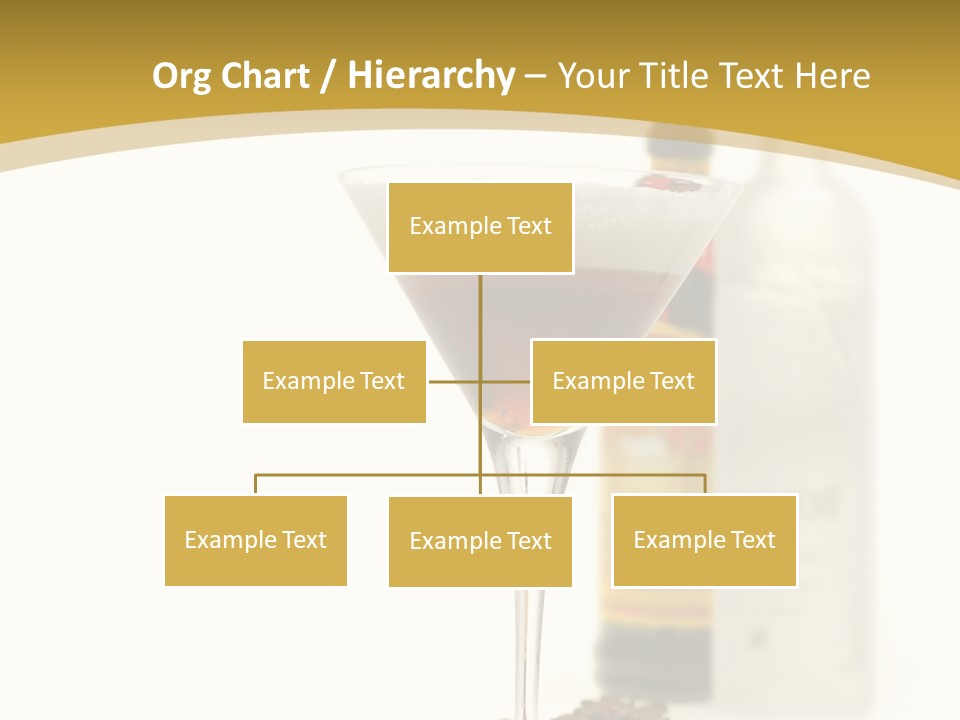 Org Chart / Hierarchy – Your Title Text Here

Example Text

Example Text

Example Text

Example Text

Example Text

Example Text